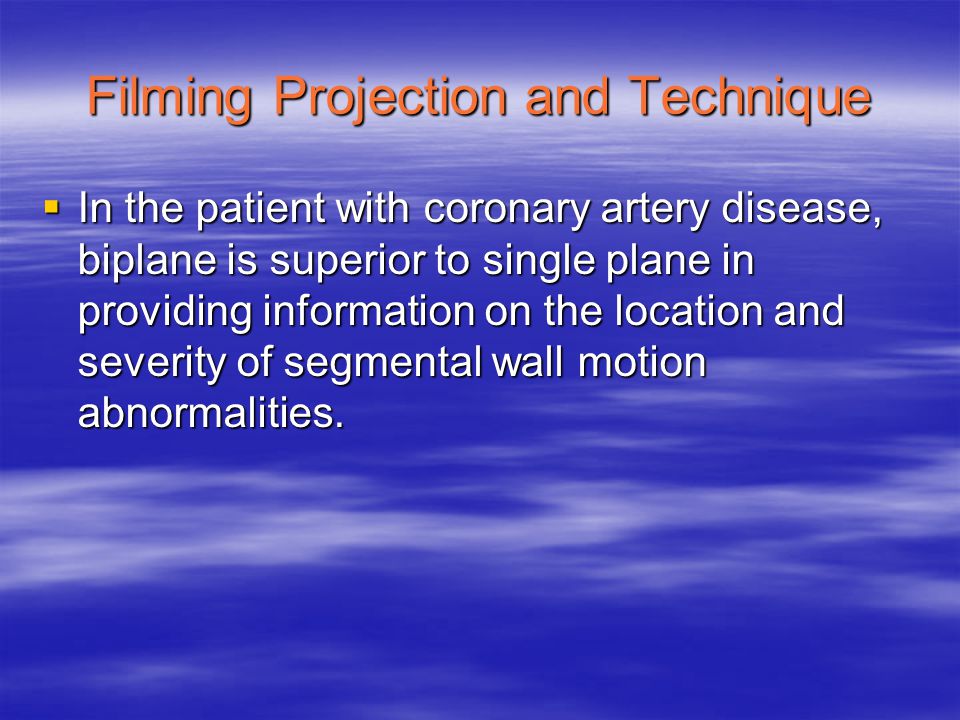 Filming Projection and Technique

In the patient with coronary artery disease, biplane is superior to single plane in providing information on the location and severity of segmental wall motion abnormalities.